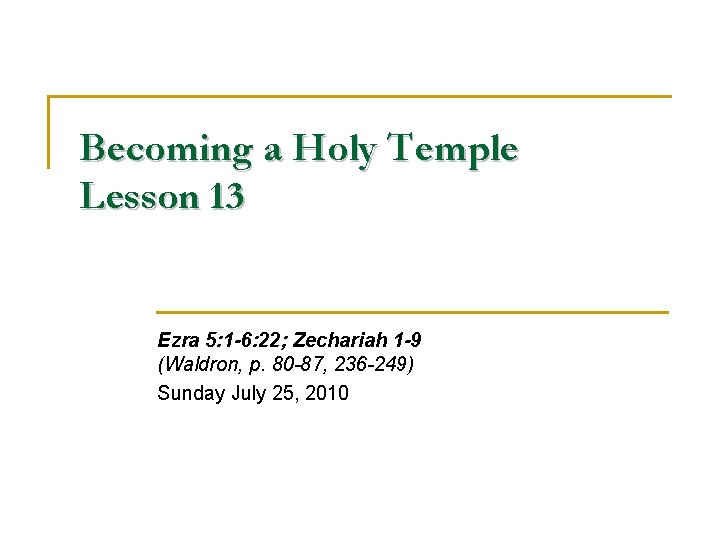 Becoming a Holy Temple
Lesson 13

Ezra 5:1-6:22; Zechariah 1-9
(Waldron, p. 80-87, 236-249)
Sunday July 25, 2010